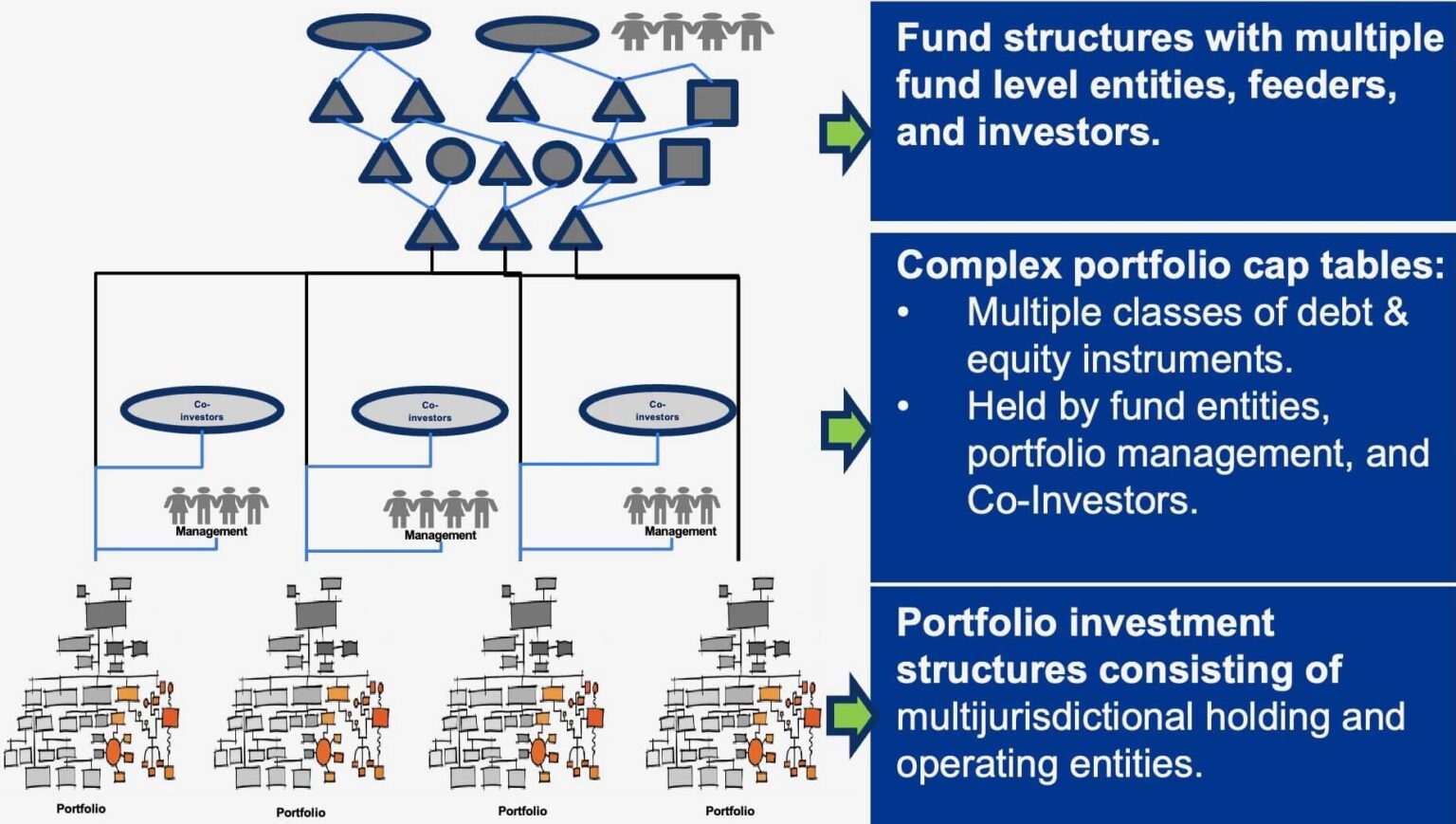 Co-investors

Co-investors

Co-investors

Management

Management

Management

Portfolio

Portfolio

Portfolio

Portfolio

Fund structures with multiple fund level entities, feeders, and investors.

Complex portfolio cap tables:
• Multiple classes of debt & equity instruments.
• Held by fund entities, portfolio management, and Co-Investors.

Portfolio investment structures consisting of multijurisdictional holding and operating entities.